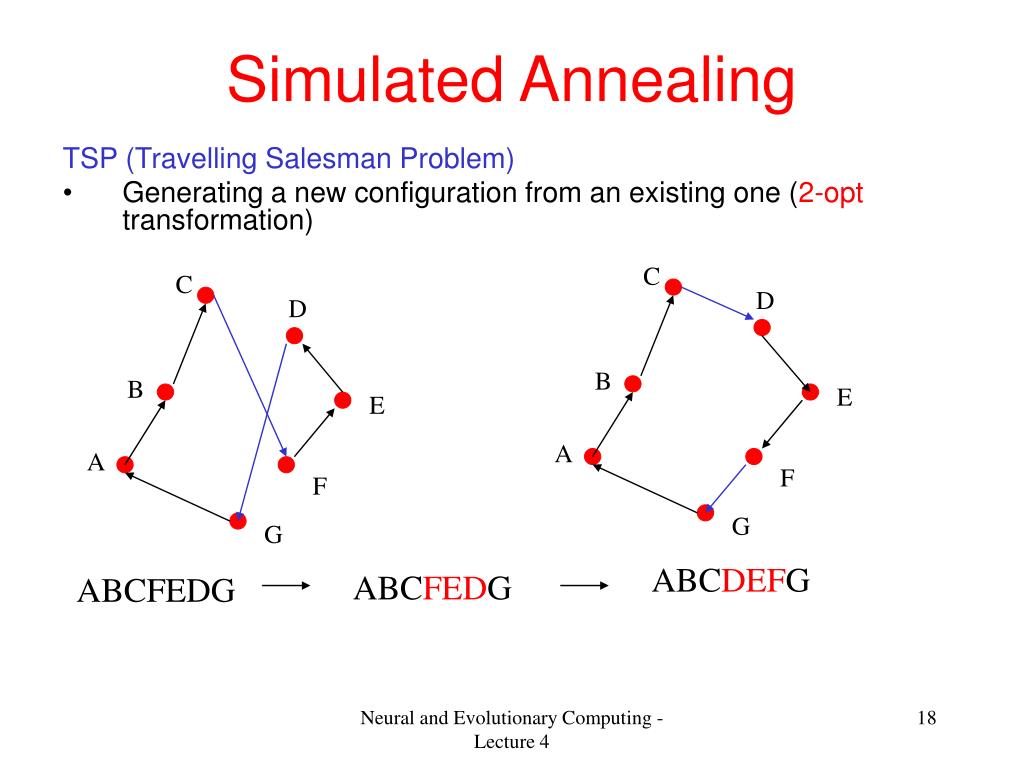 Simulated Annealing

TSP (Travelling Salesman Problem)

• Generating a new configuration from an existing one (2-opt transformation)

C
D
B
E
A
F
G

C
D
B
E
A
F
G

ABCFEDG → ABCFEDG → ABCDEFG

Neural and Evolutionary Computing - Lecture 4

18